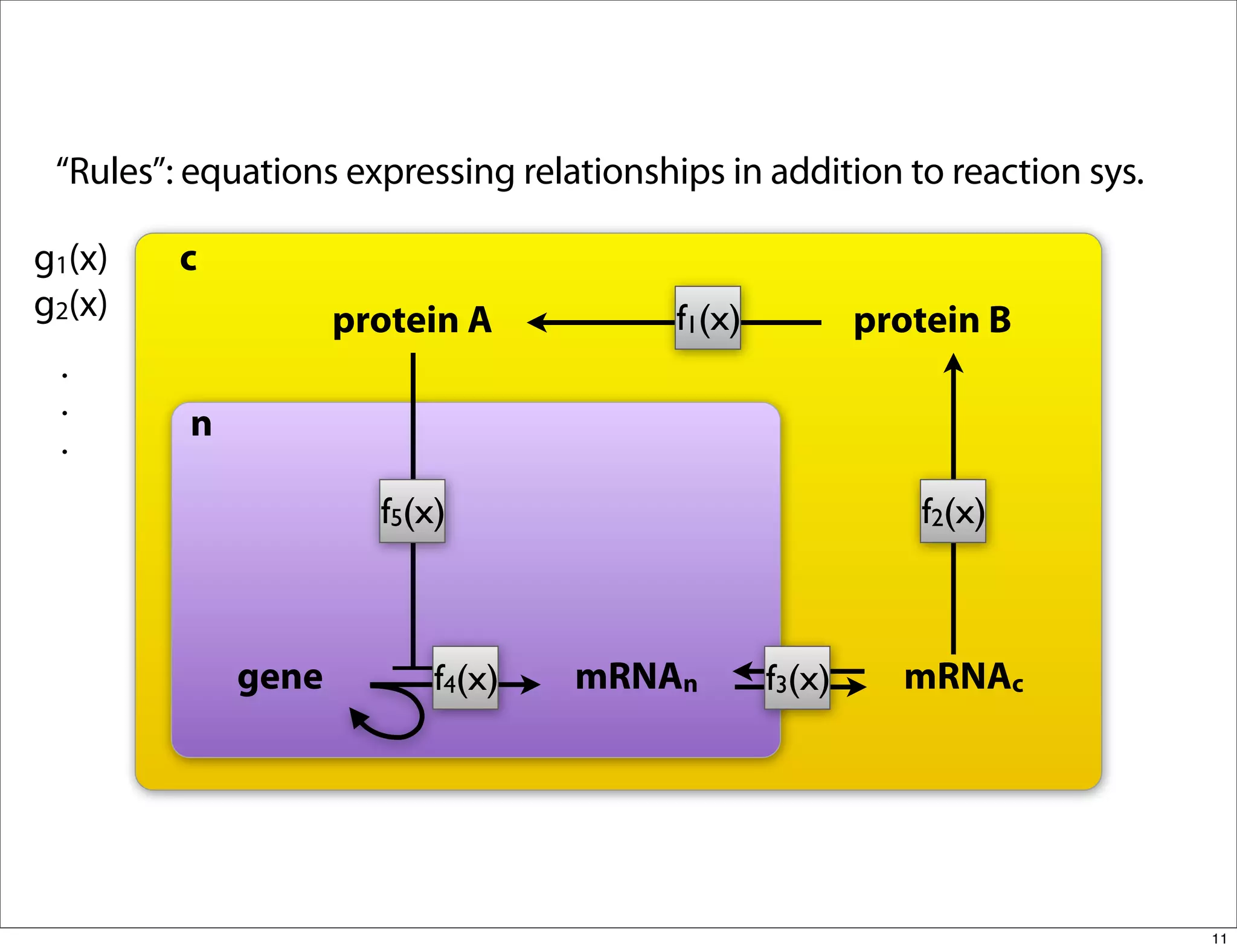 “Rules”: equations expressing relationships in addition to reaction sys.

$g_1(x)$
$g_2(x)$
.
.
.

c

protein A

$f_1(x)$

protein B

n

$f_5(x)$

$f_2(x)$

gene

$f_4(x)$

$mRNA_n$

$f_3(x)$

$mRNA_c$

11